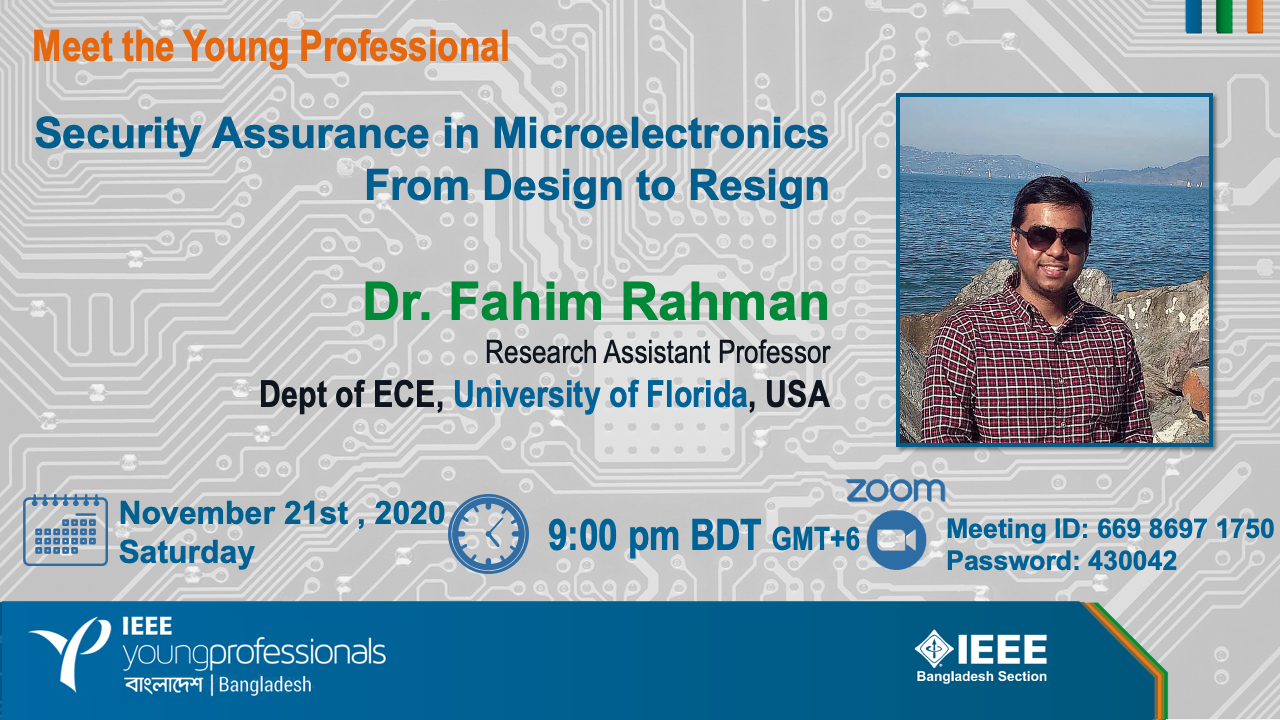 Meet the Young Professional

Security Assurance in Microelectronics
From Design to Resign

Dr. Fahim Rahman
Research Assistant Professor
Dept of ECE, University of Florida, USA

November 21st , 2020
Saturday

9:00 pm BDT GMT+6

zoom
Meeting ID: 669 8697 1750
Password: 430042

IEEE
youngprofessionals
বাংলাদেশ | Bangladesh

IEEE
Bangladesh Section